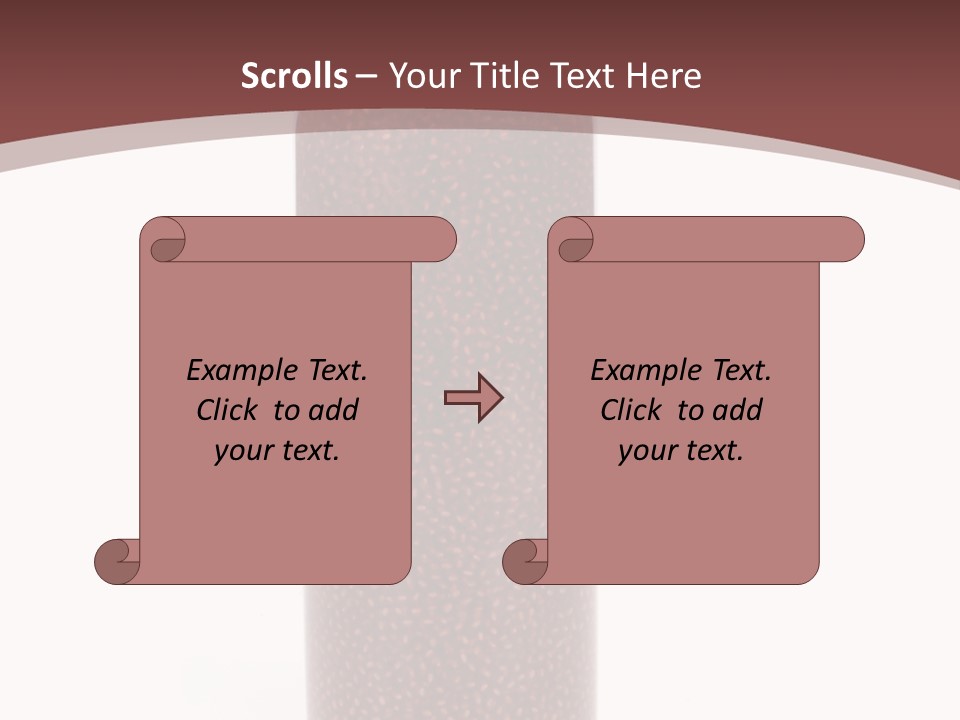 Scrolls – Your Title Text Here

Example Text. Click to add your text.

Example Text. Click to add your text.